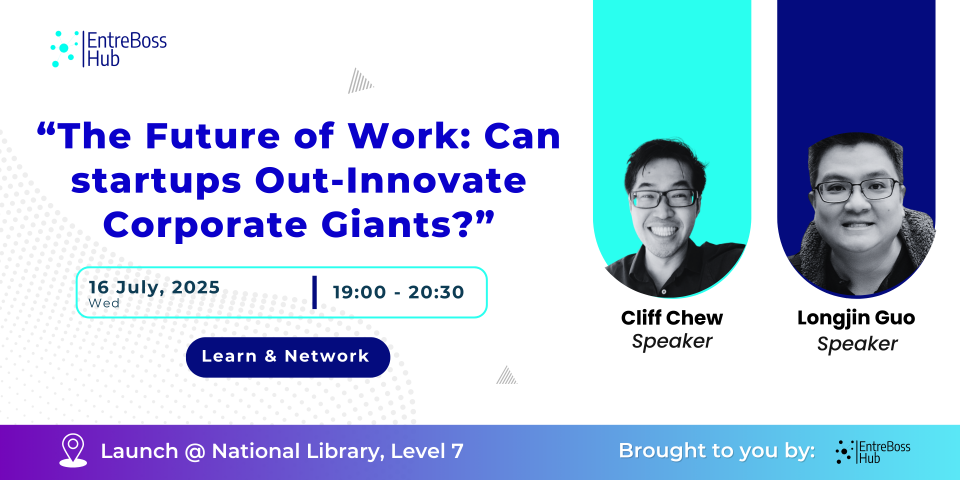 EntreBoss Hub

“The Future of Work: Can startups Out-Innovate Corporate Giants?”

16 July, 2025
Wed

19:00 - 20:30

Learn & Network

Cliff Chew
Speaker

Longjin Guo
Speaker

Launch @ National Library, Level 7

Brought to you by:

EntreBoss Hub